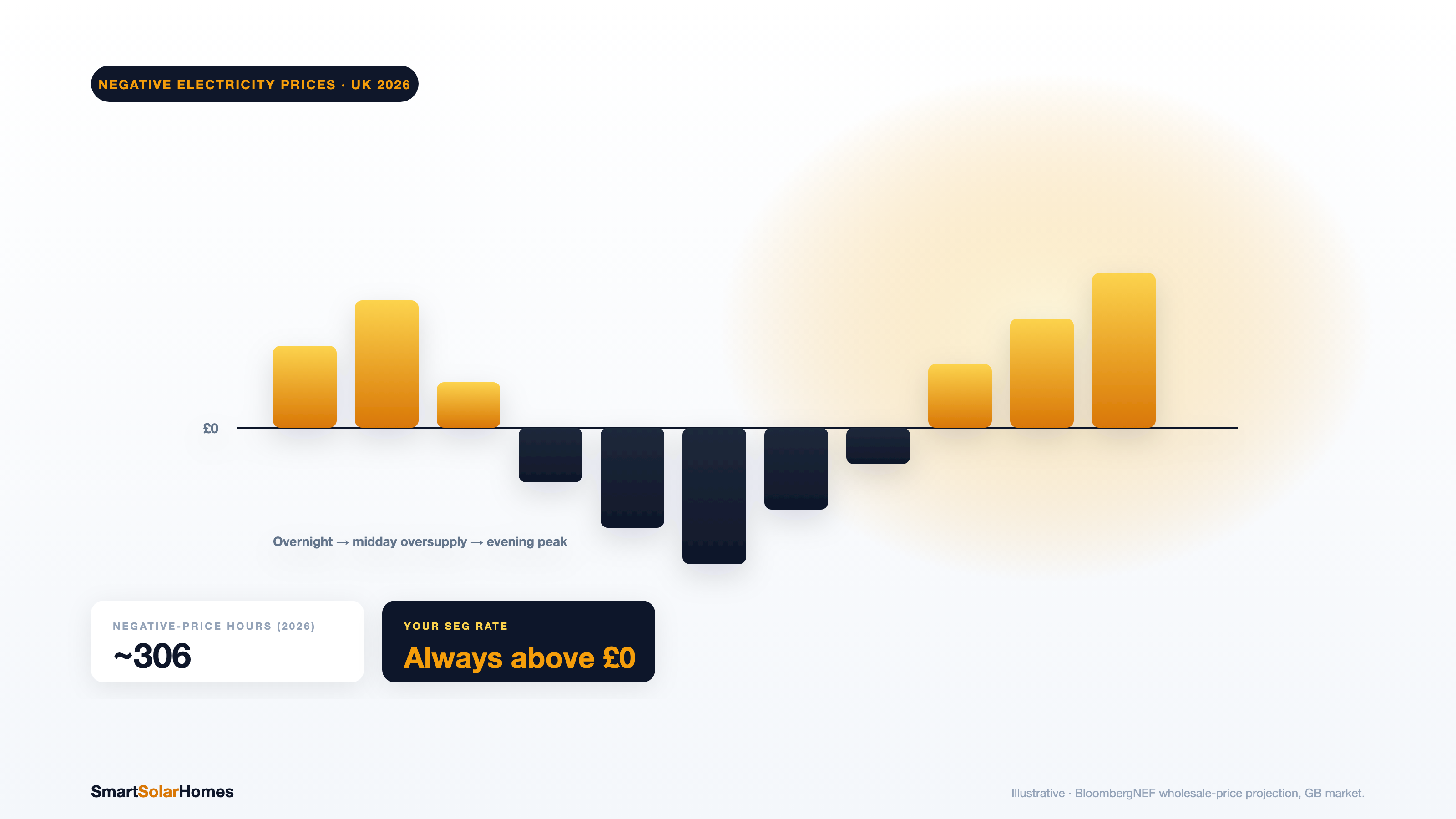 NEGATIVE ELECTRICITY PRICES · UK 2026

£0

Overnight → midday oversupply → evening peak

NEGATIVE-PRICE HOURS (2026)
~306

YOUR SEG RATE
Always above £0

SmartSolarHomes

Illustrative · BloombergNEF wholesale-price projection, GB market.